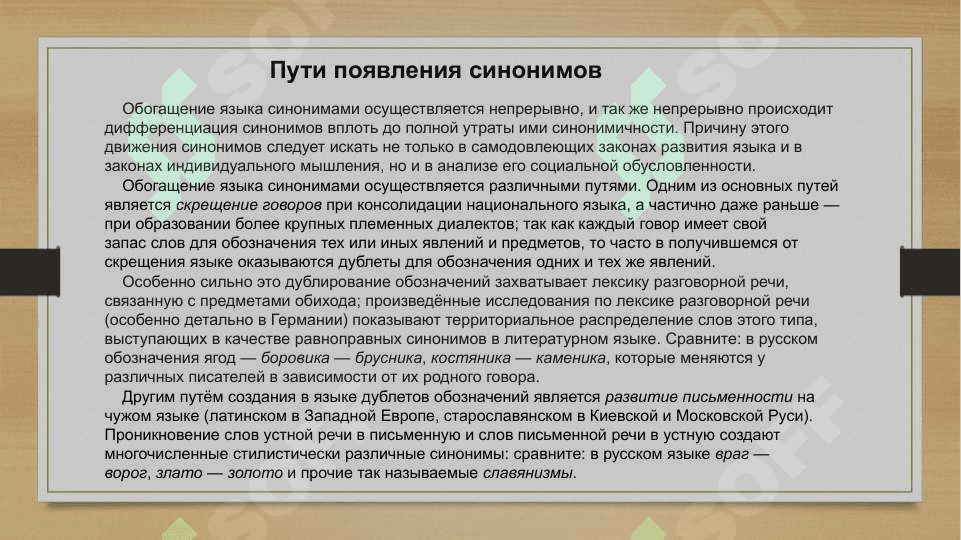 Пути появления синонимов

Обогащение языка синонимами осуществляется непрерывно, и так же непрерывно происходит дифференциация синонимов вплоть до полной утраты ими синонимичности. Причину этого движения синонимов следует искать не только в самодовлеющих законах развития языка и в законах индивидуального мышления, но и в анализе его социальной обусловленности.

Обогащение языка синонимами осуществляется различными путями. Одним из основных путей является скрещение говоров при консолидации национального языка, а частично даже раньше — при образовании более крупных племенных диалектов; так как каждый говор имеет свой запас слов для обозначения тех или иных явлений и предметов, то часто в получившемся от скрещения языке оказываются дублеты для обозначения одних и тех же явлений.

Особенно сильно это дублирование обозначений захватывает лексику разговорной речи, связанную с предметами обихода; произведённые исследования по лексике разговорной речи (особенно детально в Германии) показывают территориальное распределение слов этого типа, выступающих в качестве равноправных синонимов в литературном языке. Сравните: в русском обозначения ягод — боровика — брусника, костяника — каменика, которые меняются у различных писателей в зависимости от их родного говора.

Другим путём создания в языке дублетов обозначений является развитие письменности на чужом языке (латинском в Западной Европе, старославянском в Киевской и Московской Руси). Проникновение слов устной речи в письменную и слов письменной речи в устную создают многочисленные стилистически различные синонимы: сравните: в русском языке враг — ворог, злато — золото и прочие так называемые славянизмы.